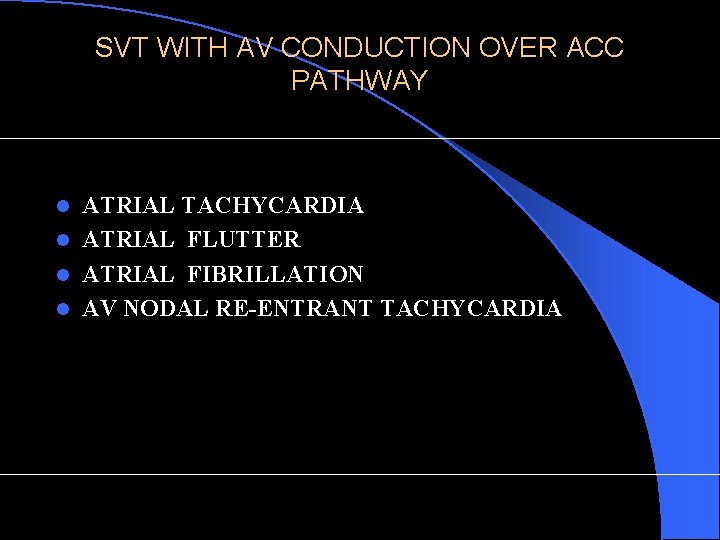 SVT WITH AV CONDUCTION OVER ACC PATHWAY

- ATRIAL TACHYCARDIA
- ATRIAL FLUTTER
- ATRIAL FIBRILLATION
- AV NODAL RE-ENTRANT TACHYCARDIA